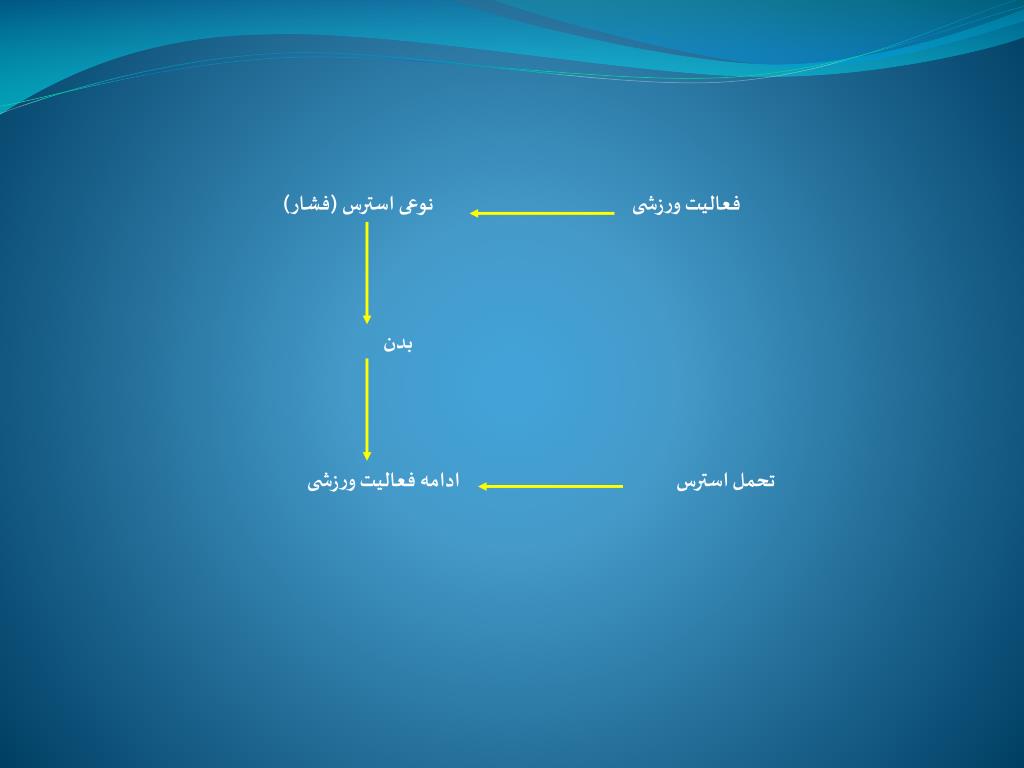 فعالیت ورزشی

نوعی استرس (فشار)

بدن

تحمل استرس

ادامه فعالیت ورزشی